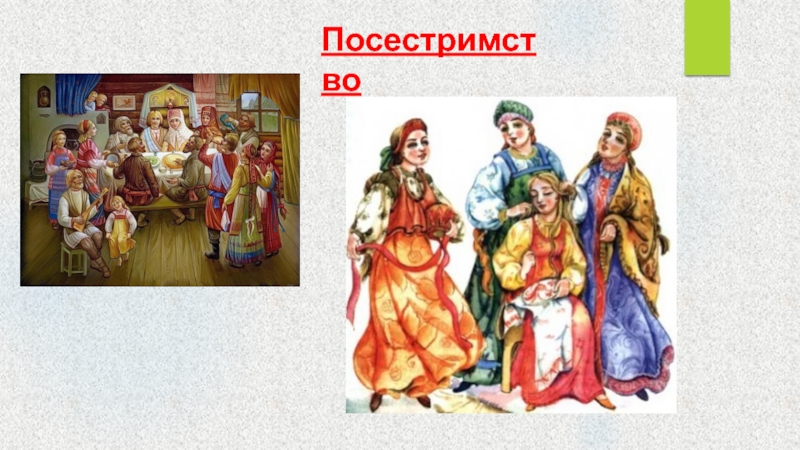 Посестримство